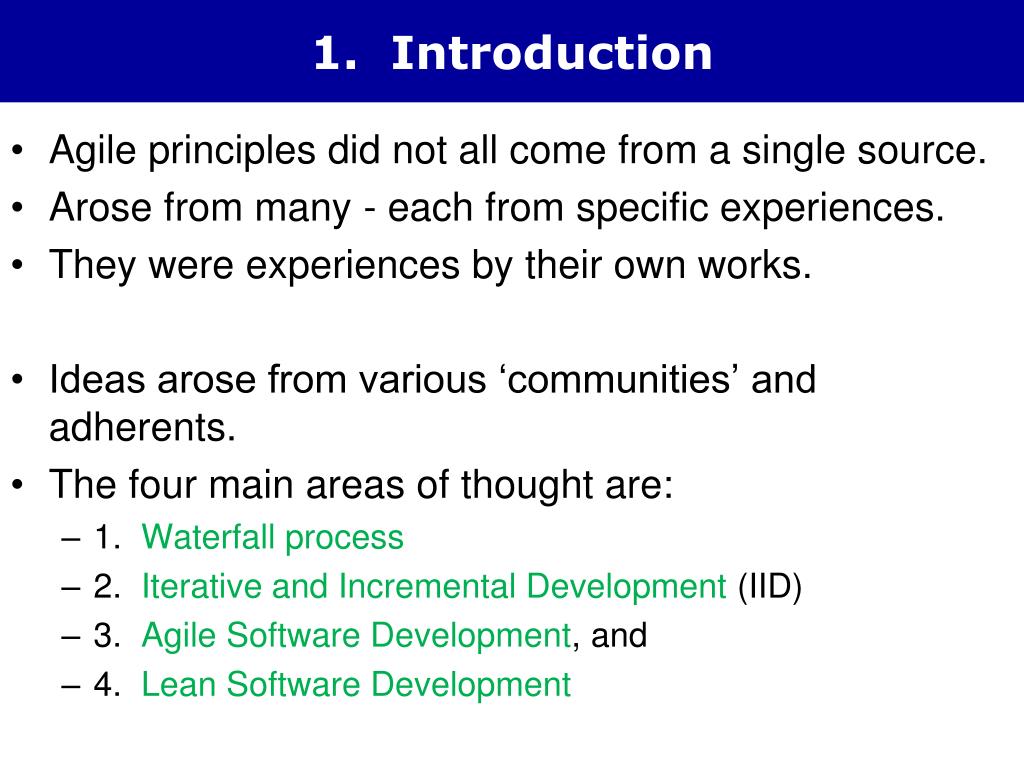 1. Introduction

• Agile principles did not all come from a single source.
• Arose from many - each from specific experiences.
• They were experiences by their own works.

• Ideas arose from various ‘communities’ and adherents.
• The four main areas of thought are:
– 1. Waterfall process
– 2. Iterative and Incremental Development (IID)
– 3. Agile Software Development, and
– 4. Lean Software Development